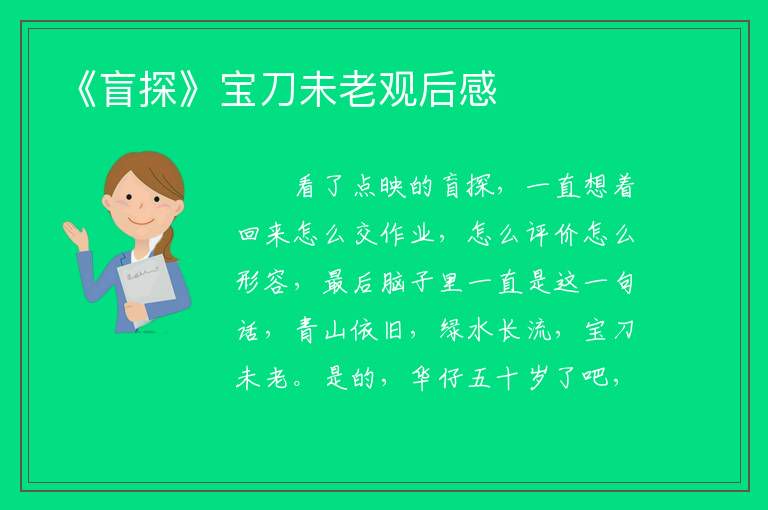 《盲探》宝刀未老观后感

看了点映的盲探，一直想着回来怎么交作业，怎么评价怎么形容，最后脑子里一直是这一句话，青山依旧，绿水长流，宝刀未老。是的，华仔五十岁了吧，